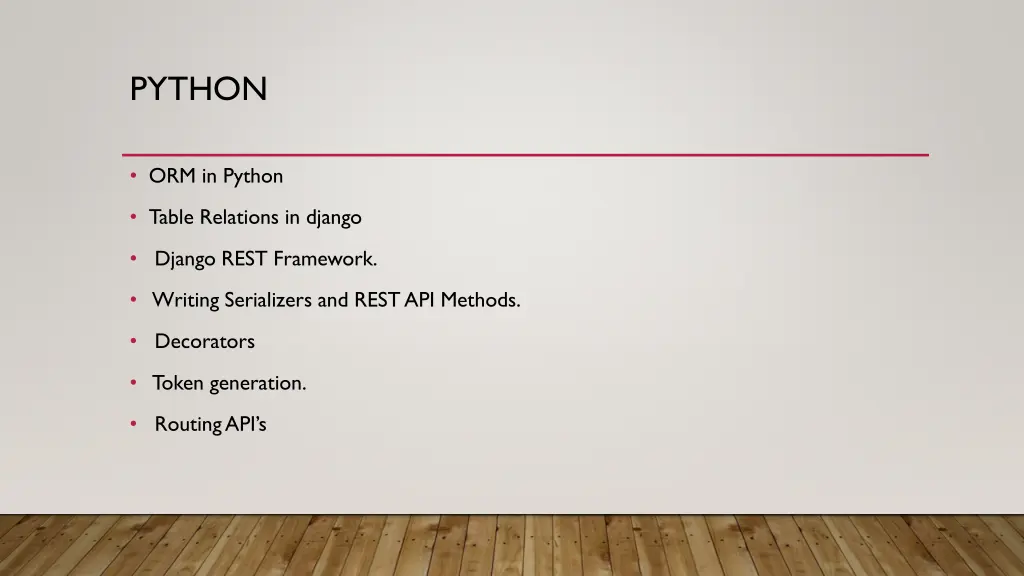 PYTHON

• ORM in Python
• Table Relations in django
• Django REST Framework.
• Writing Serializers and REST API Methods.
• Decorators
• Token generation.
• Routing API's